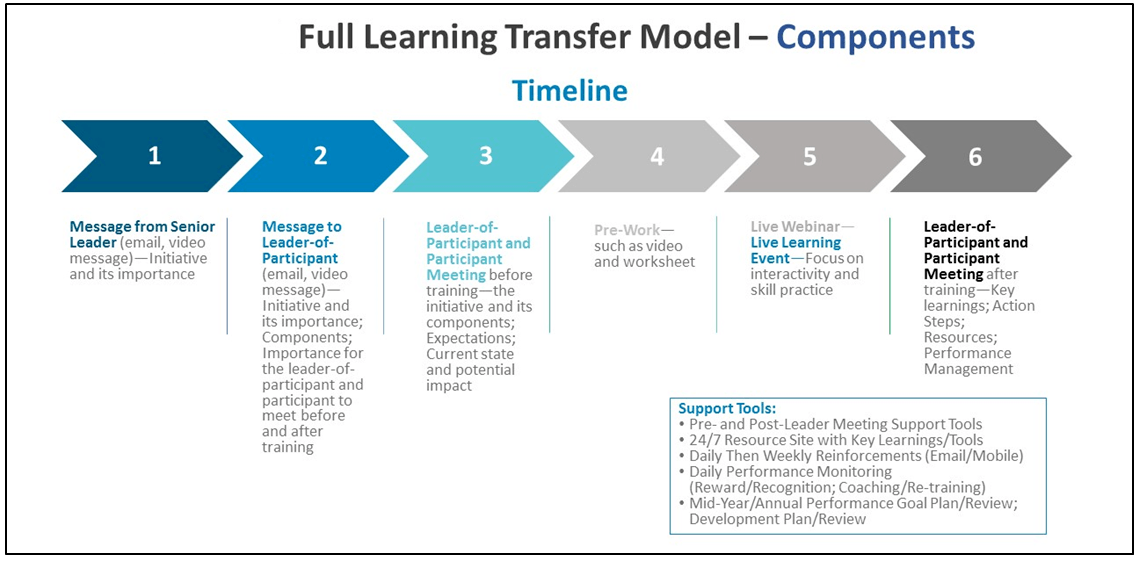 Full Learning Transfer Model – Components

Timeline

1

2

3

4

5

6

Message from Senior Leader (email, video message)—Initiative and its importance

Message to Leader-of-Participant (email, video message)—Initiative and its importance; Components; Importance for the leader-of-participant and participant to meet before and after training

Leader-of-Participant and Participant Meeting before training—the initiative and its components; Expectations; Current state and potential impact

Pre-Work—such as video and worksheet

Live Webinar—Live Learning Event—Focus on interactivity and skill practice

Leader-of-Participant and Participant Meeting after training—Key learnings; Action Steps; Resources; Performance Management

Support Tools:
• Pre- and Post-Leader Meeting Support Tools
• 24/7 Resource Site with Key Learnings/Tools
• Daily Then Weekly Reinforcements (Email/Mobile)
• Daily Performance Monitoring (Reward/Recognition; Coaching/Re-training)
• Mid-Year/Annual Performance Goal Plan/Review; Development Plan/Review